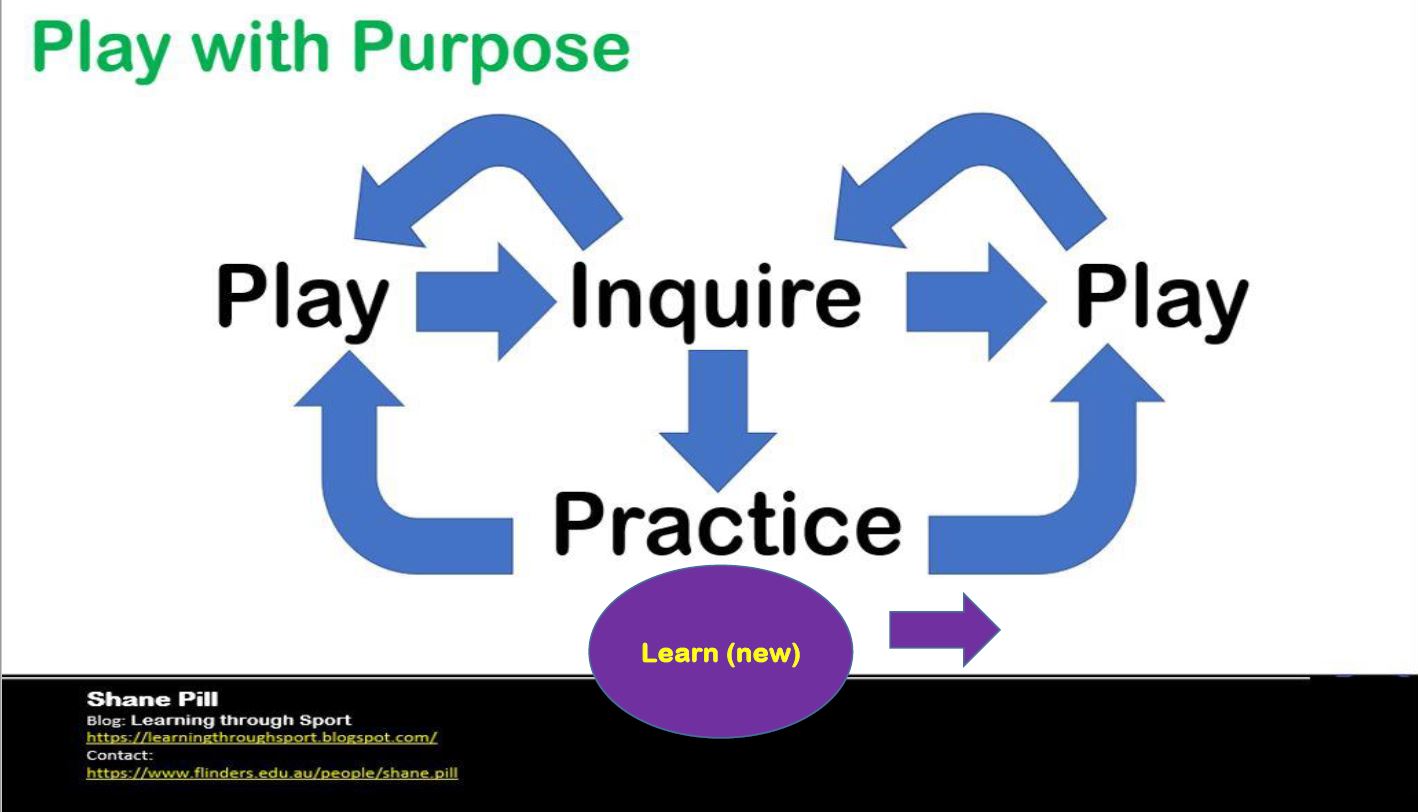 Play with Purpose

Play

Inquire

Play

Practice

Learn (new)

Shane Pill
Blog: Learning through Sport
https://learningthroughsport.blogspot.com/
Contact:
https://www.flinders.edu.au/people/shane.pill